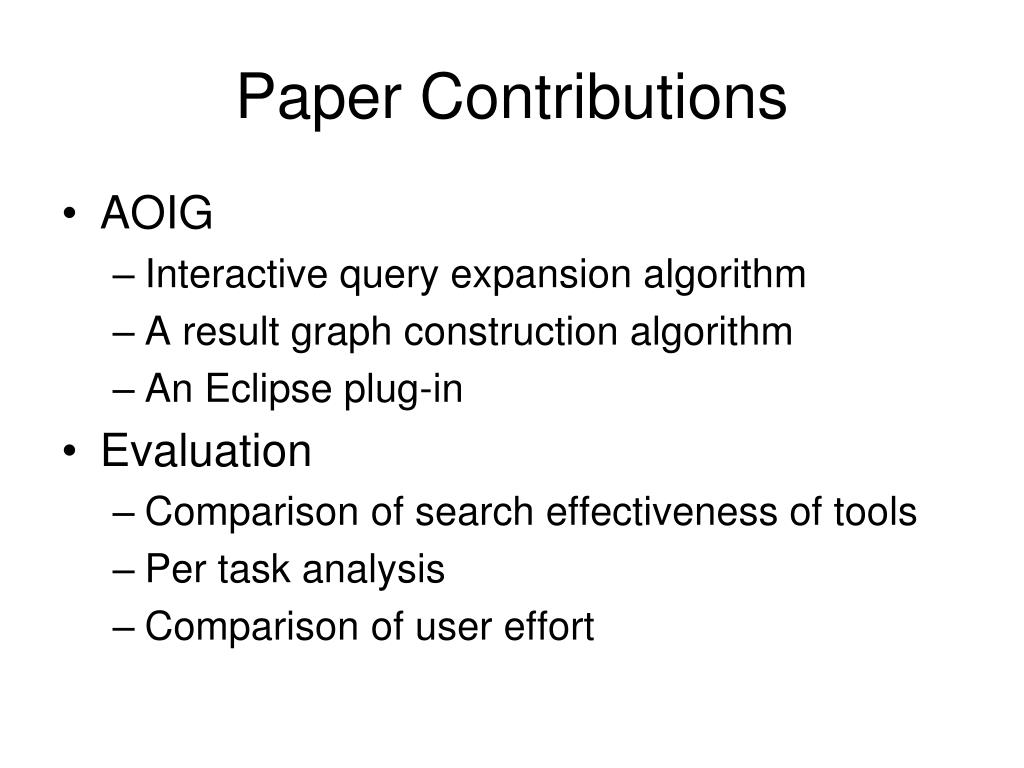 Paper Contributions

• AOIG
– Interactive query expansion algorithm
– A result graph construction algorithm
– An Eclipse plug-in
• Evaluation
– Comparison of search effectiveness of tools
– Per task analysis
– Comparison of user effort